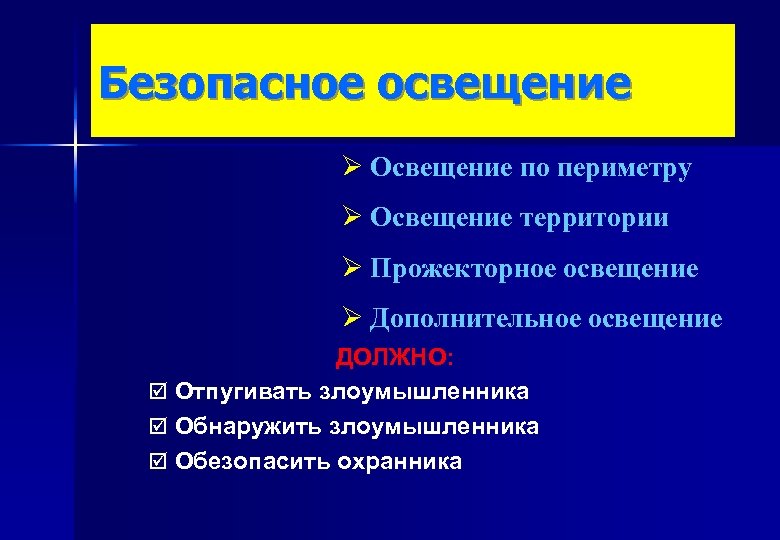 Безопасное освещение

➢ Освещение по периметру

➢ Освещение территории

➢ Прожекторное освещение

➢ Дополнительное освещение

ДОЛЖНО:

☑ Отпугивать злоумышленника
☑ Обнаружить злоумышленника
☑ Обезопасить охранника